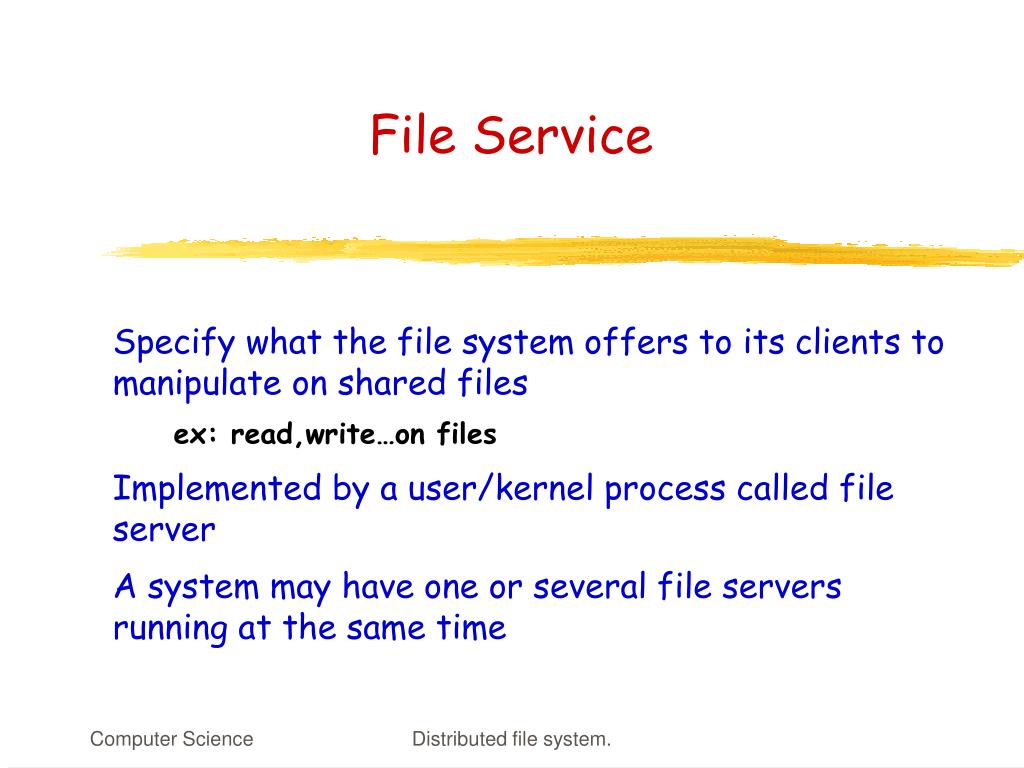 File Service

Specify what the file system offers to its clients to manipulate on shared files

ex: read,write…on files

Implemented by a user/kernel process called file server

A system may have one or several file servers running at the same time

Computer Science

Distributed file system.